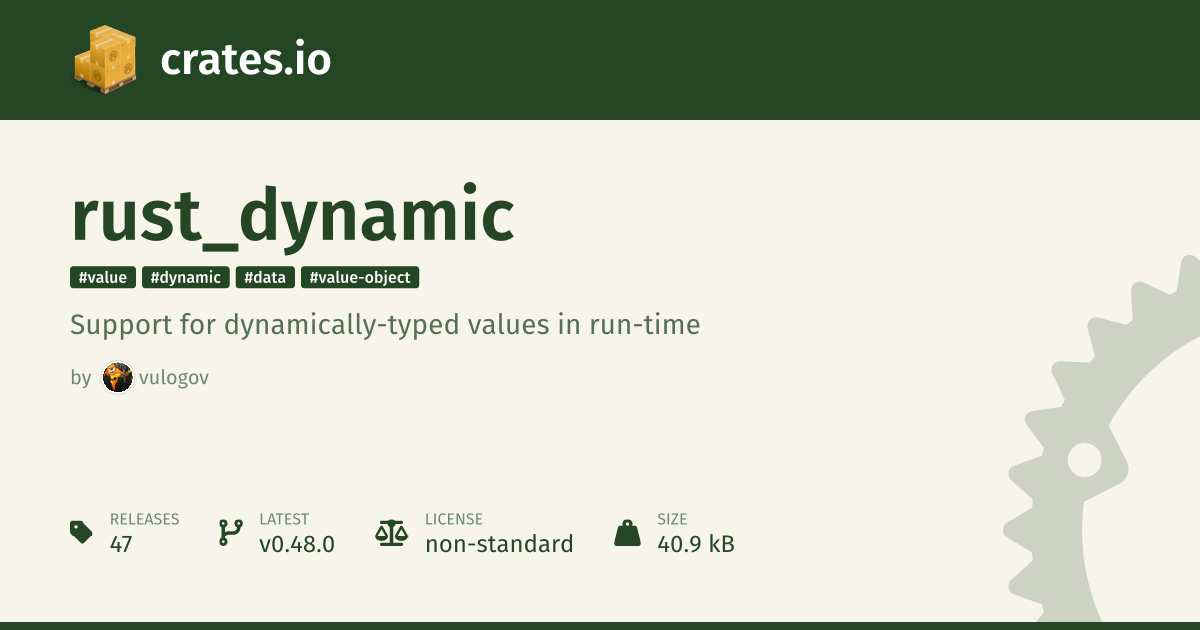 crates.io

rust_dynamic

#value #dynamic #data #value-object

Support for dynamically-typed values in run-time

by vulogov

RELEASES
47

LATEST
v0.48.0

LICENSE
non-standard

SIZE
40.9 kB